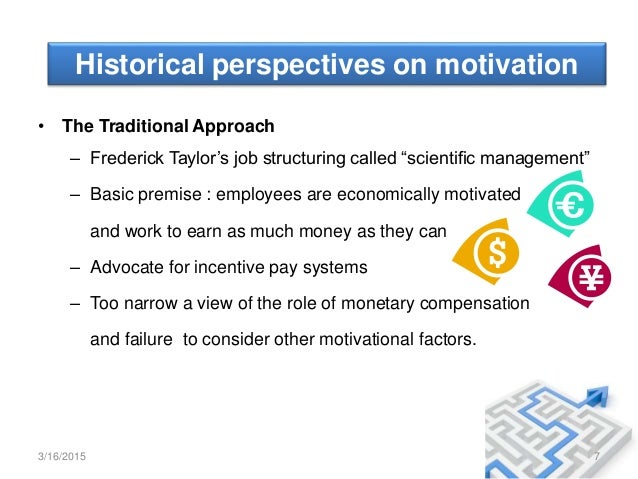 Historical perspectives on motivation

• The Traditional Approach
– Frederick Taylor's job structuring called "scientific management"
– Basic premise : employees are economically motivated and work to earn as much money as they can
– Advocate for incentive pay systems
– Too narrow a view of the role of monetary compensation and failure to consider other motivational factors.

€
$
¥

3/16/2015
7